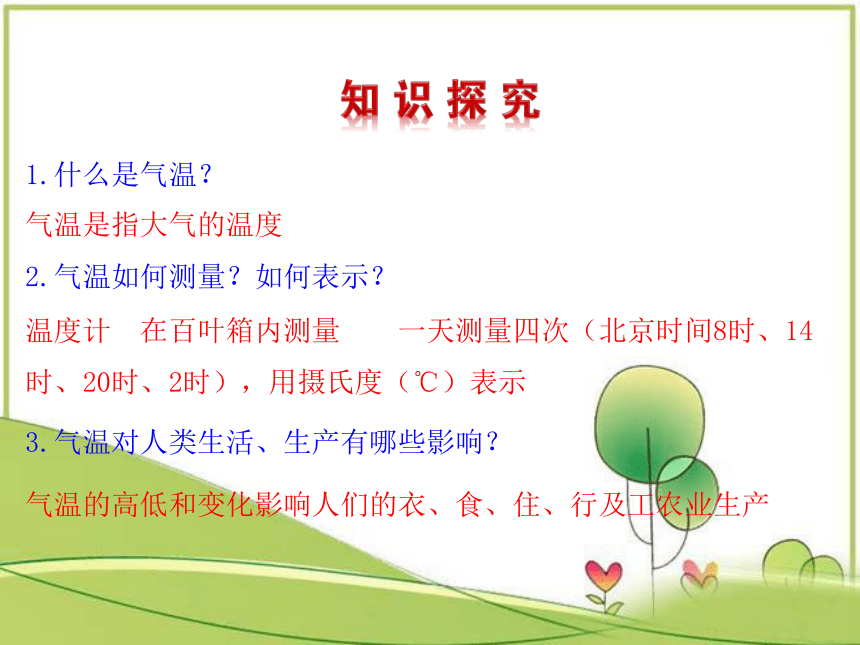 知识探究

1.什么是气温？

气温是指大气的温度

2.气温如何测量？如何表示？

温度计　在百叶箱内测量　　一天测量四次（北京时间8时、14时、20时、2时），用摄氏度（℃）表示

3.气温对人类生活、生产有哪些影响？

气温的高低和变化影响人们的衣、食、住、行及工农业生产